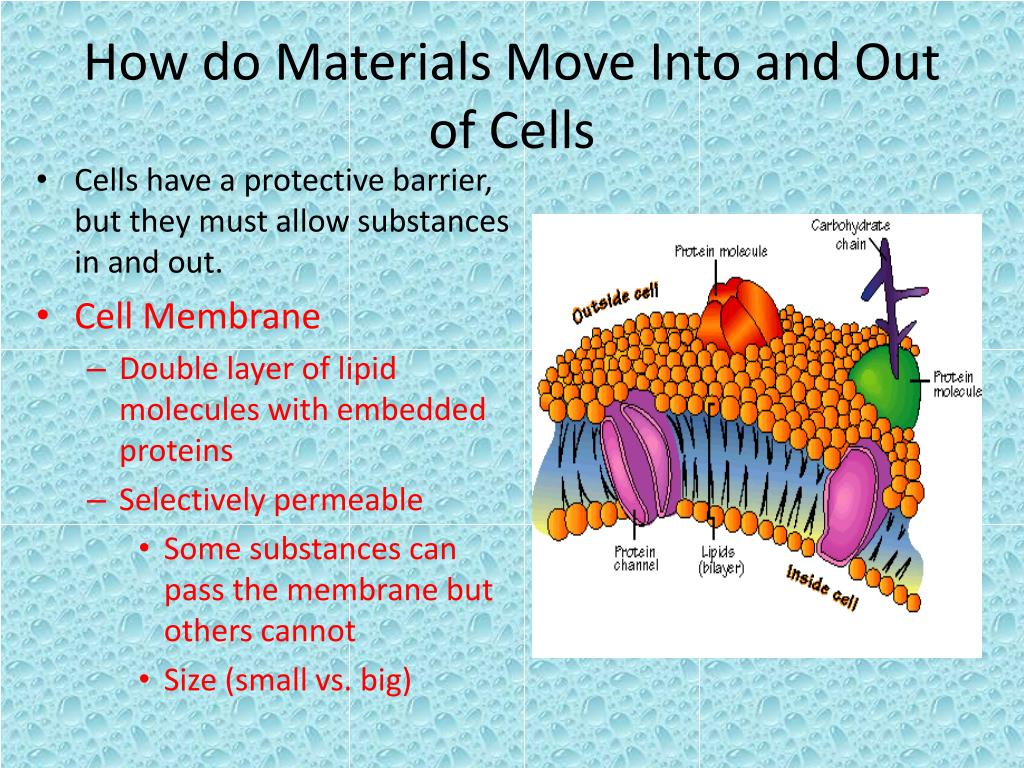 How do Materials Move Into and Out of Cells

• Cells have a protective barrier, but they must allow substances in and out.
• Cell Membrane
– Double layer of lipid molecules with embedded proteins
– Selectively permeable
• Some substances can pass the membrane but others cannot
• Size (small vs. big)

Carbohydrate chain
Protein molecule
Outside cell
Protein molecule
Protein channel
Lipids (bilayer)
Inside cell